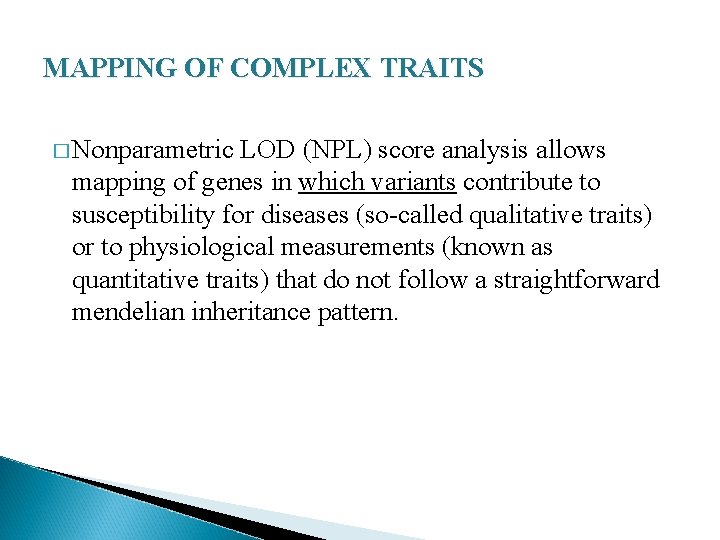 MAPPING OF COMPLEX TRAITS

□ Nonparametric LOD (NPL) score analysis allows mapping of genes in which variants contribute to susceptibility for diseases (so-called qualitative traits) or to physiological measurements (known as quantitative traits) that do not follow a straightforward mendelian inheritance pattern.